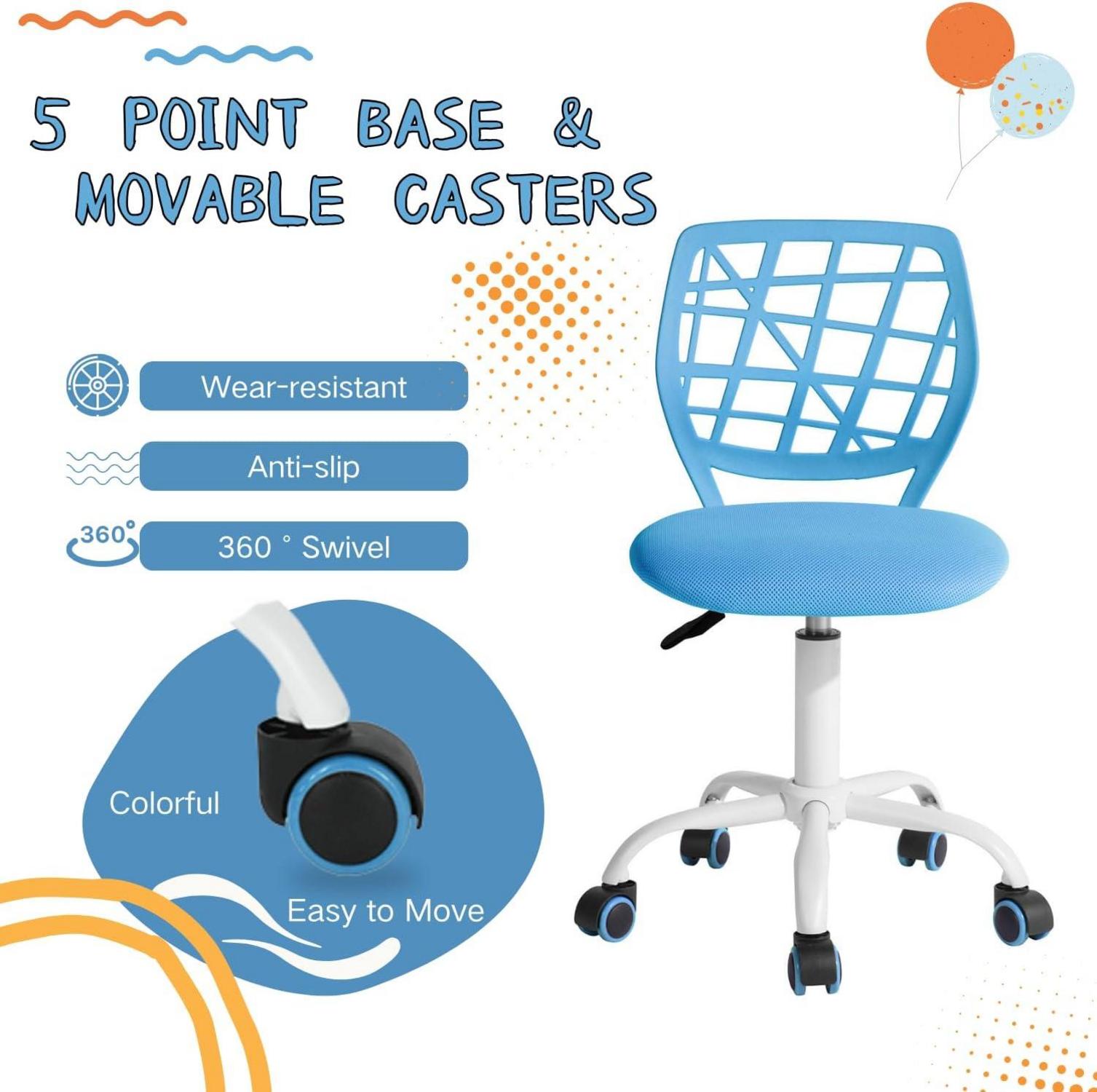 5 POINT BASE &
MOVABLE CASTERS

Wear-resistant

Anti-slip

360°

360 ° Swivel

Colorful

Easy to Move